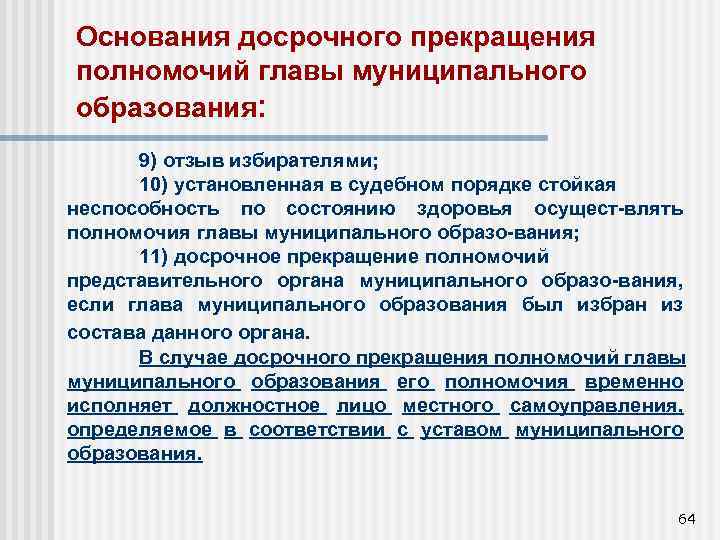 Основания досрочного прекращения полномочий главы муниципального образования:

9) отзыв избирателями;

10) установленная в судебном порядке стойкая неспособность по состоянию здоровья осущест-влять полномочия главы муниципального образо-вания;

11) досрочное прекращение полномочий представительного органа муниципального образо-вания, если глава муниципального образования был избран из состава данного органа.

В случае досрочного прекращения полномочий главы муниципального образования его полномочия временно исполняет должностное лицо местного самоуправления, определяемое в соответствии с уставом муниципального образования.

64